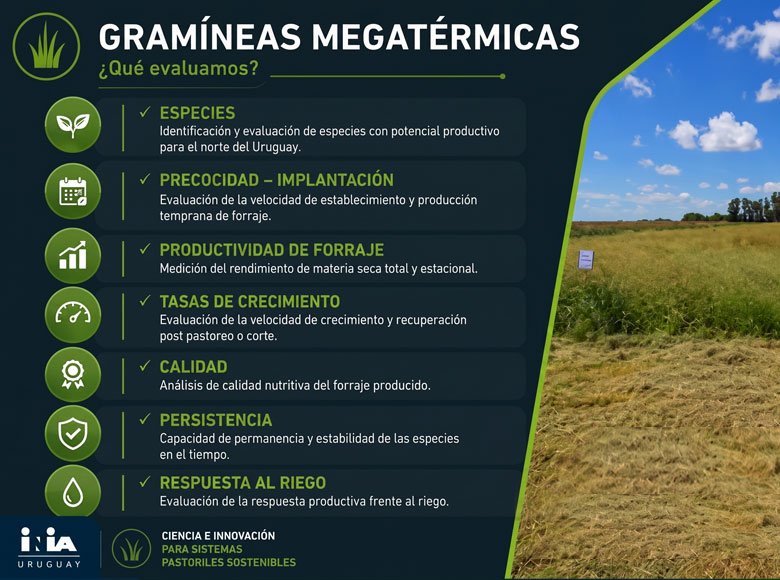 GRAMÍNEAS MEGATÉRMICAS
¿Qué evaluamos?

✓ ESPECIES
Identificación y evaluación de especies con potencial productivo para el norte del Uruguay.

✓ PRECOCIDAD – IMPLANTACIÓN
Evaluación de la velocidad de establecimiento y producción temprana de forraje.

✓ PRODUCTIVIDAD DE FORRAJE
Medición del rendimiento de materia seca total y estacional.

✓ TASAS DE CRECIMIENTO
Evaluación de la velocidad de crecimiento y recuperación post pastoreo o corte.

✓ CALIDAD
Análisis de calidad nutritiva del forraje producido.

✓ PERSISTENCIA
Capacidad de permanencia y estabilidad de las especies en el tiempo.

✓ RESPUESTA AL RIEGO
Evaluación de la respuesta productiva frente al riego.

INIA
URUGUAY

CIENCIA E INNOVACIÓN
PARA SISTEMAS
PASTORILES SOSTENIBLES